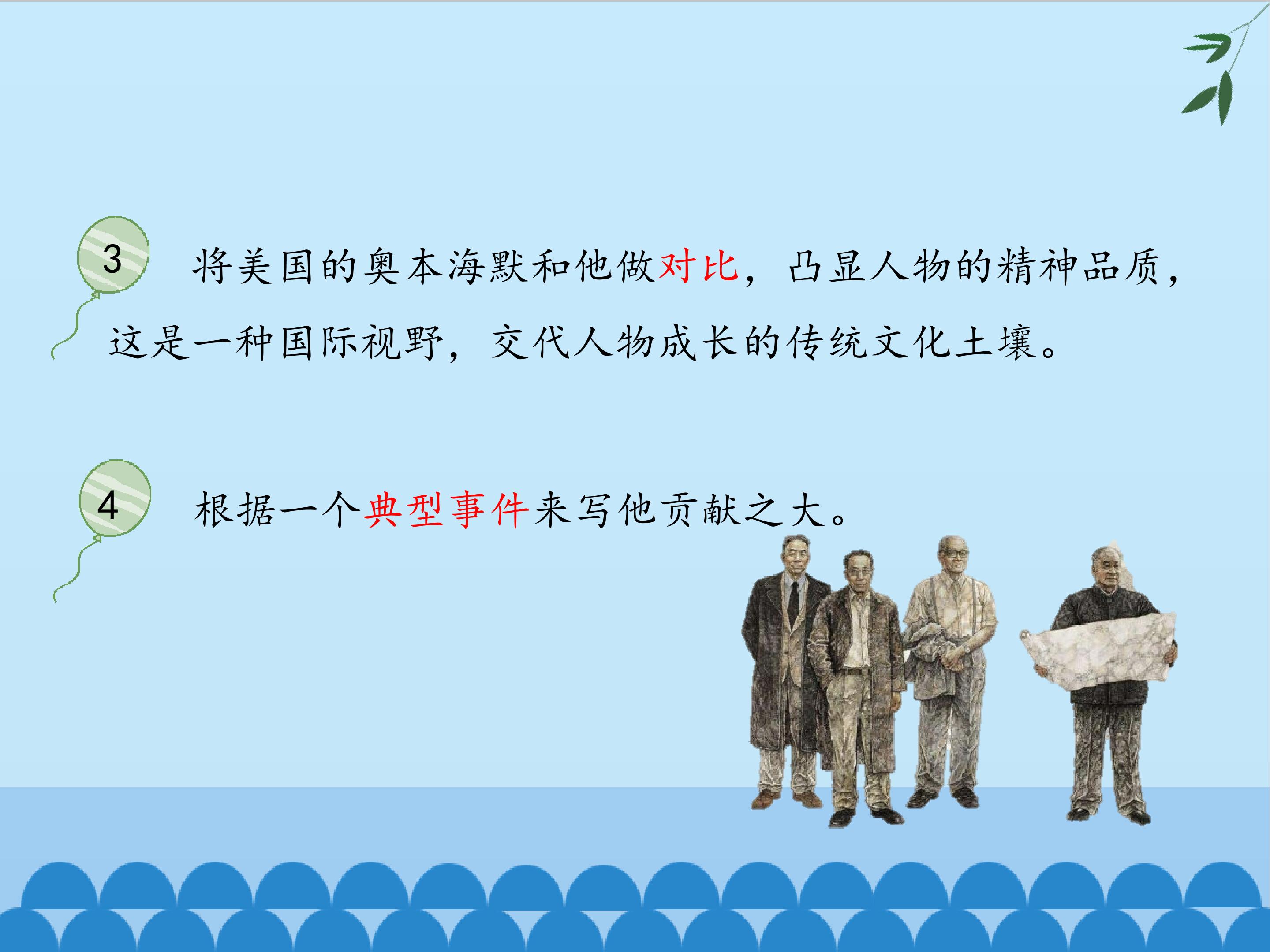 3 将美国的奥本海默和他做对比，凸显人物的精神品质，这是一种国际视野，交代人物成长的传统文化土壤。

4 根据一个典型事件来写他贡献之大。